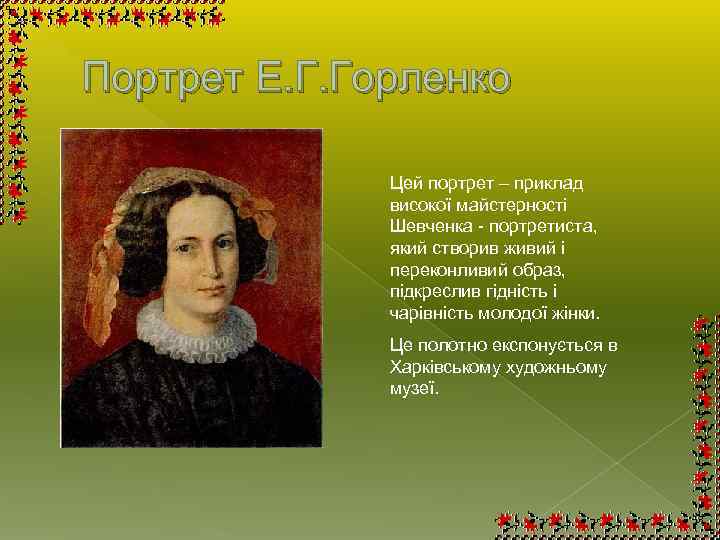 Портрет Е.Г.Горленко

Цей портрет – приклад високої майстерності Шевченка - портретиста, який створив живий і переконливий образ, підкреслив гідність і чарівність молодої жінки.

Це полотно експонується в Харківському художньому музеї.